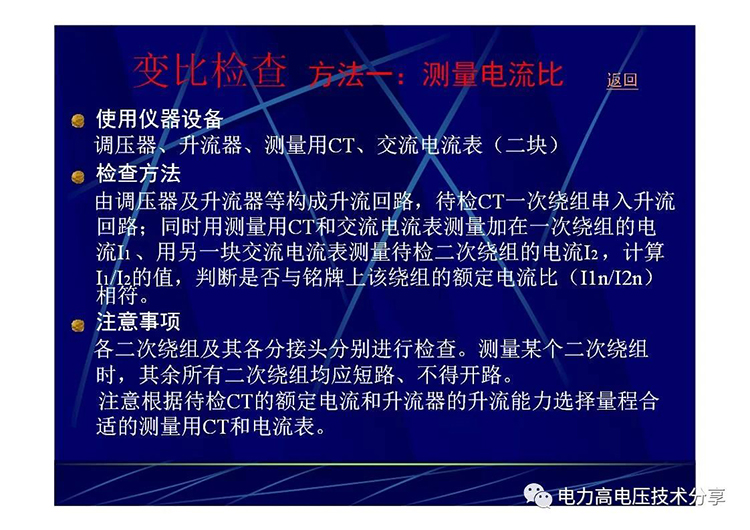 变比检查 方法一：测量电流比 返回

使用仪器设备

调压器、升流器、测量用CT、交流电流表（二块）

检查方法

由调压器及升流器等构成升流回路，待检CT一次绕组串入升流回路；同时用测量用CT和交流电流表测量加在一次绕组的电流$I_1$、用另一块交流电流表测量待检二次绕组的电流$I_2$，计算$I_1/I_2$的值，判断是否与铭牌上该绕组的额定电流比（I1n/I2n）相符。

注意事项

各二次绕组及其各分接头分别进行检查。测量某个二次绕组时，其余所有二次绕组均应短路、不得开路。

注意根据待检CT的额定电流和升流器的升流能力选择量程合适的测量用CT和电流表。

电力高电压技术分享